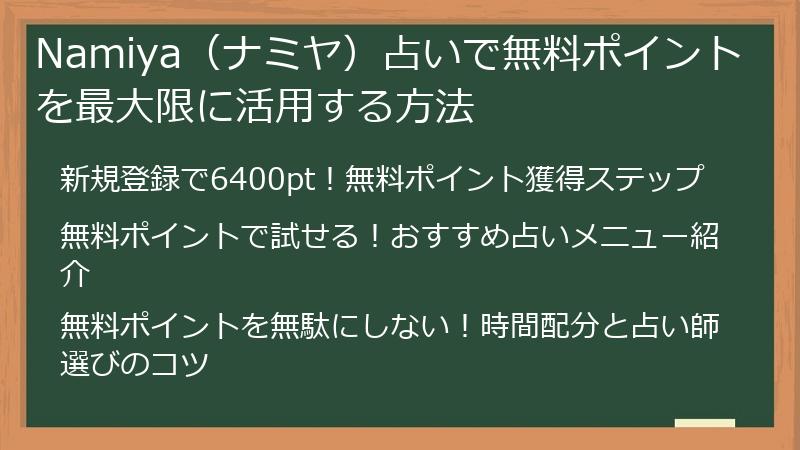 Namiya（ナミヤ）占いで無料ポイントを最大限に活用する方法

新規登録で6400pt！無料ポイント獲得ステップ

無料ポイントで試せる！おすすめ占いメニュー紹介

無料ポイントを無駄にしない！時間配分と占い師選びのコツ